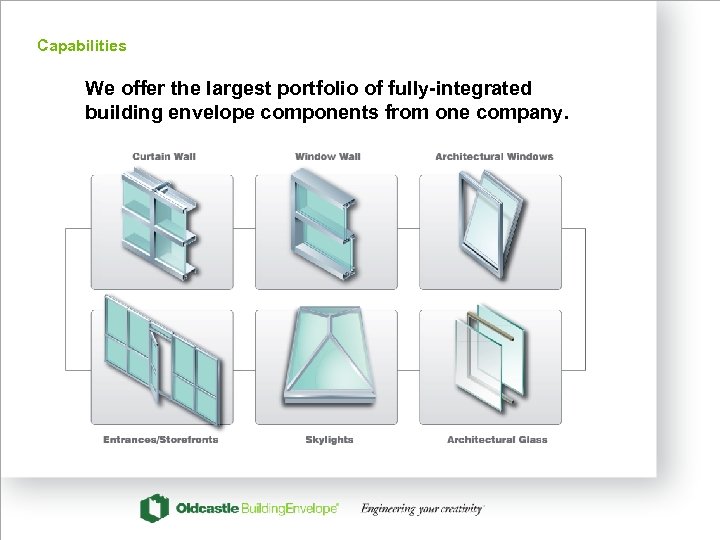 Capabilities

We offer the largest portfolio of fully-integrated building envelope components from one company.

Curtain Wall

Window Wall

Architectural Windows

Entrances/Storefronts

Skylights

Architectural Glass

Oldcastle BuildingEnvelope®

Engineering your creativity